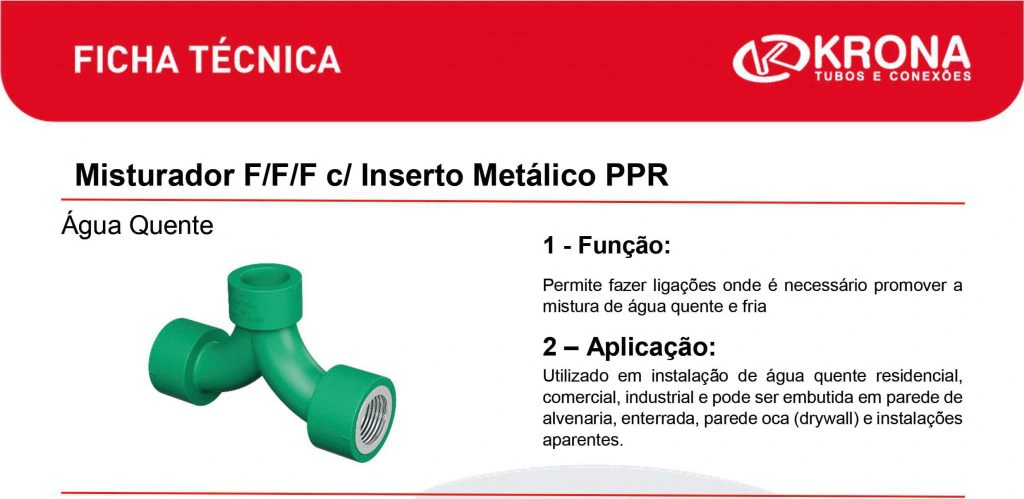 FICHA TÉCNICA

KRONA
TUBOS E CONEXÕES

Misturador F/F/F c/ Inserto Metálico PPR

Água Quente

1 - Função:

Permite fazer ligações onde é necessário promover a mistura de água quente e fria

2 – Aplicação:

Utilizado em instalação de água quente residencial, comercial, industrial e pode ser embutida em parede de alvenaria, enterrada, parede oca (drywall) e instalações aparentes.